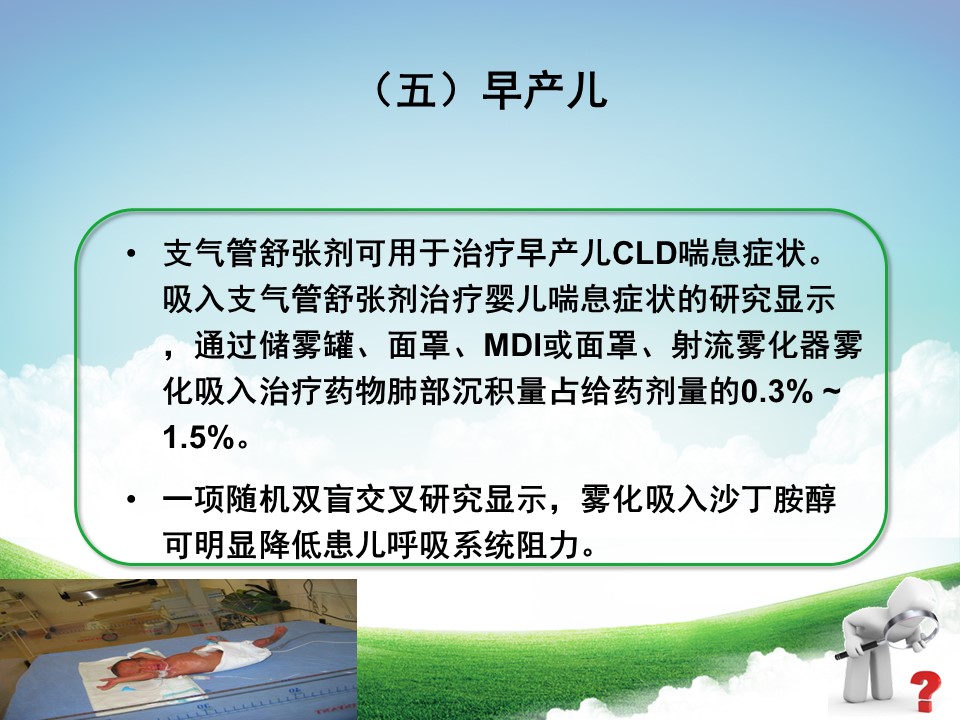 （五）早产儿

• 支气管舒张剂可用于治疗早产儿CLD喘息症状。吸入支气管舒张剂治疗婴儿喘息症状的研究显示，通过储雾罐、面罩、MDI或面罩、射流雾化器雾化吸入治疗药物肺部沉积量占给药剂量的0.3% ~ 1.5%。

• 一项随机双盲交叉研究显示，雾化吸入沙丁胺醇可明显降低患儿呼吸系统阻力。

?